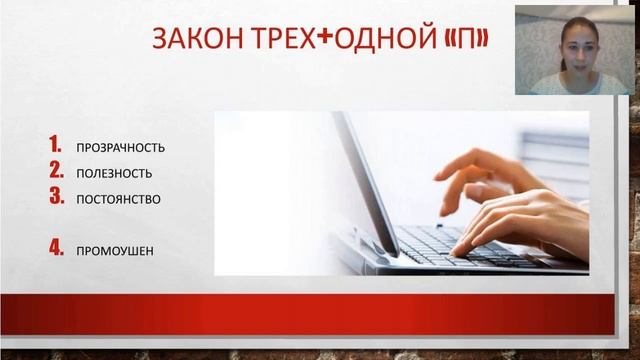 ЗАКОН ТРЕХ+ОДНОЙ «П»

1. ПРОЗРАЧНОСТЬ
2. ПОЛЕЗНОСТЬ
3. ПОСТОЯНСТВО

4. ПРОМОУШЕН